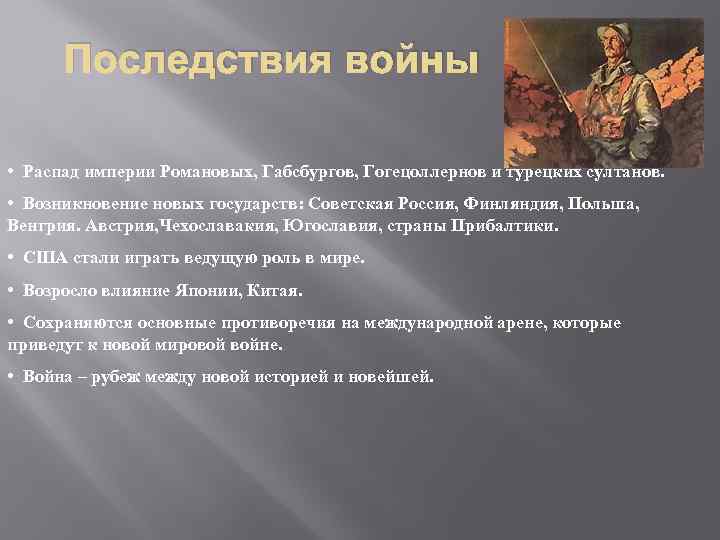 Последствия войны

• Распад империи Романовых, Габсбургов, Гогецоллернов и турецких султанов.

• Возникновение новых государств: Советская Россия, Финляндия, Польша, Венгрия. Австрия,Чехославакия, Югославия, страны Прибалтики.

• США стали играть ведущую роль в мире.

• Возросло влияние Японии, Китая.

• Сохраняются основные противоречия на международной арене, которые приведут к новой мировой войне.

• Война – рубеж между новой историей и новейшей.